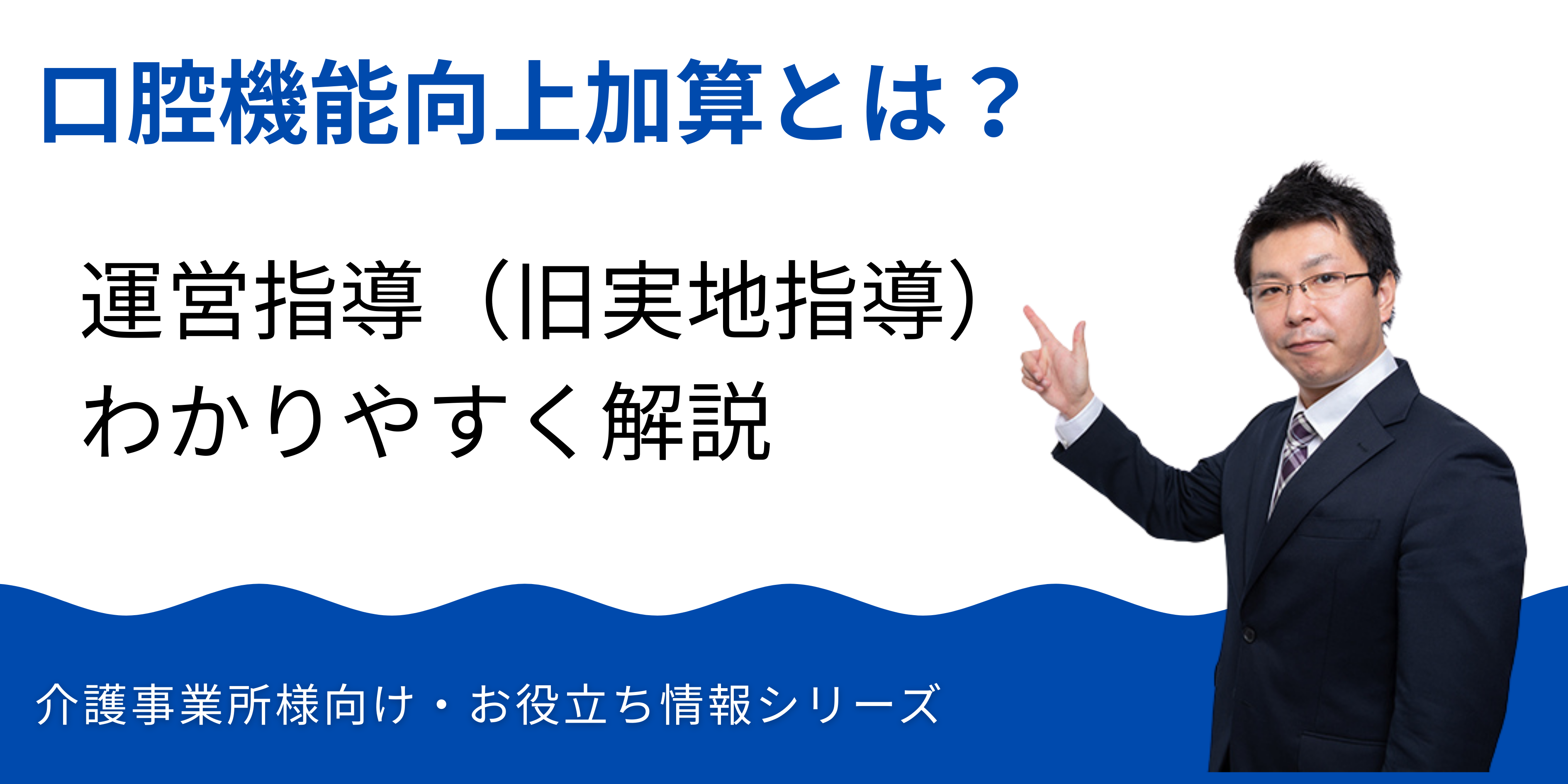 口腔機能向上加算とは？

運営指導（旧実地指導）
わかりやすく解説

介護事業所様向け・お役立ち情報シリーズ